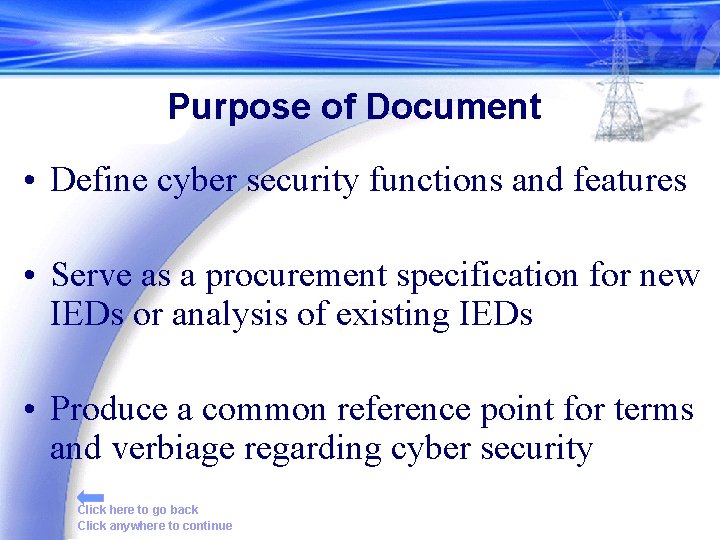 Purpose of Document

• Define cyber security functions and features

• Serve as a procurement specification for new IEDs or analysis of existing IEDs

• Produce a common reference point for terms and verbiage regarding cyber security

Click here to go back
Click anywhere to continue